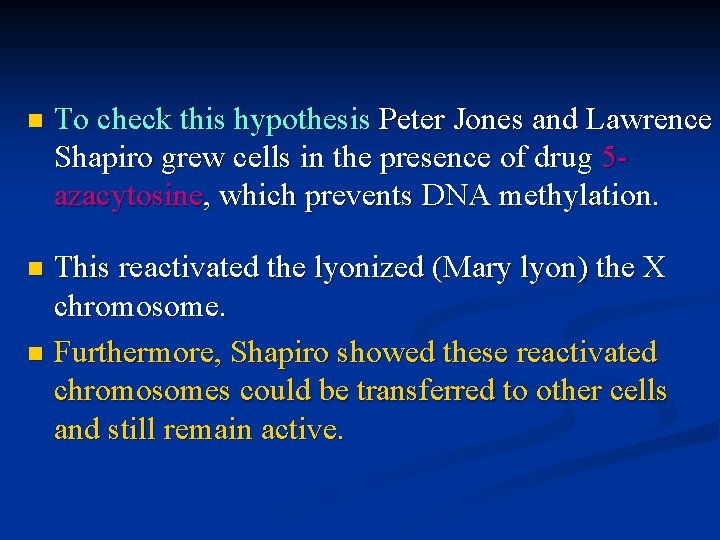 To check this hypothesis Peter Jones and Lawrence Shapiro grew cells in the presence of drug 5-azacytosine, which prevents DNA methylation.

This reactivated the lyonized (Mary lyon) the X chromosome.

Furthermore, Shapiro showed these reactivated chromosomes could be transferred to other cells and still remain active.